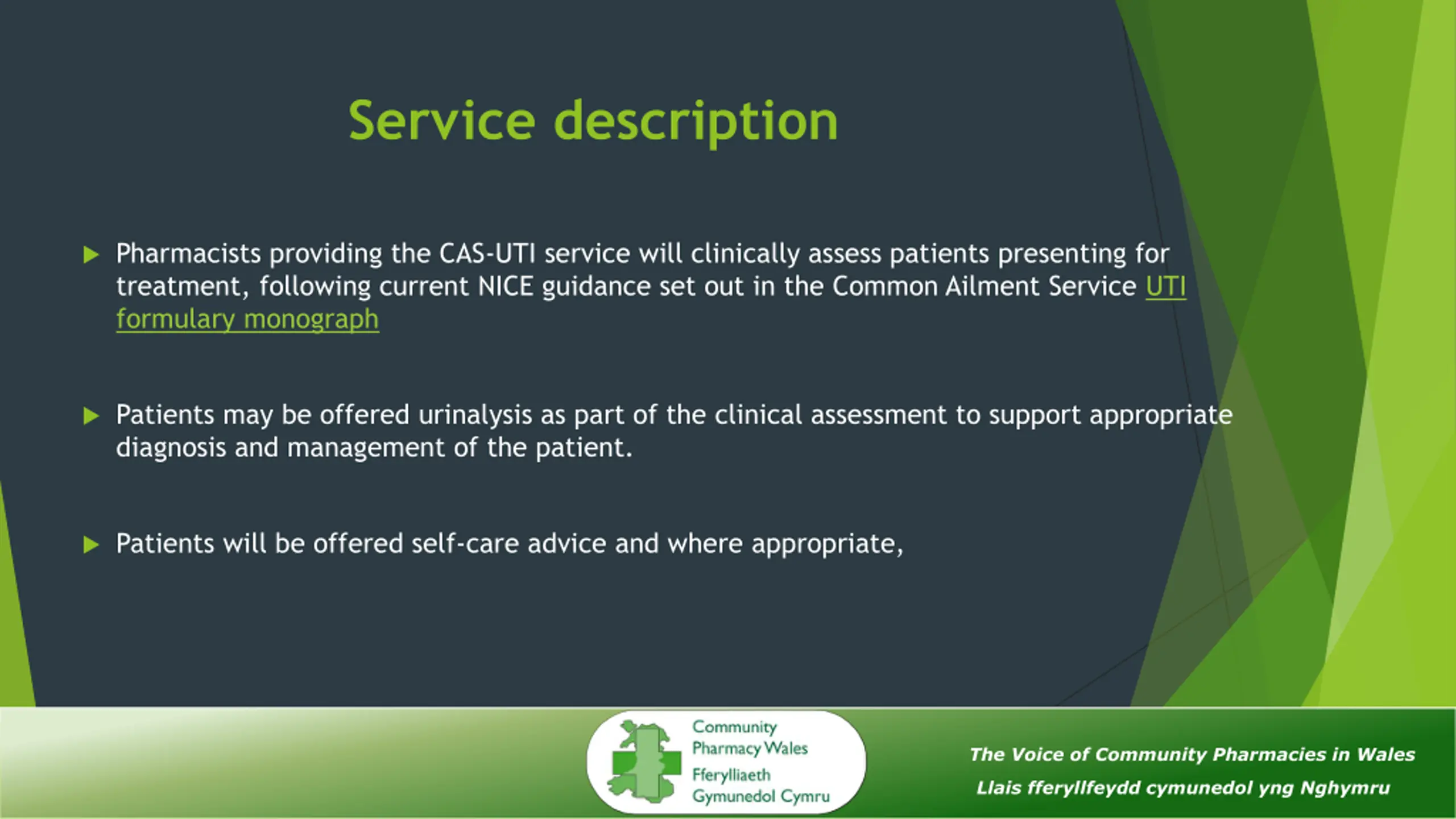 Service description

Pharmacists providing the CAS-UTI service will clinically assess patients presenting for treatment, following current NICE guidance set out in the Common Ailment Service UTI formulary monograph

Patients may be offered urinalysis as part of the clinical assessment to support appropriate diagnosis and management of the patient.

Patients will be offered self-care advice and where appropriate,

Community Pharmacy Wales
Fferylliaeth Gymunedol Cymru

The Voice of Community Pharmacies in Wales
Llais fferyllfeydd cymunedol yng Nghymru